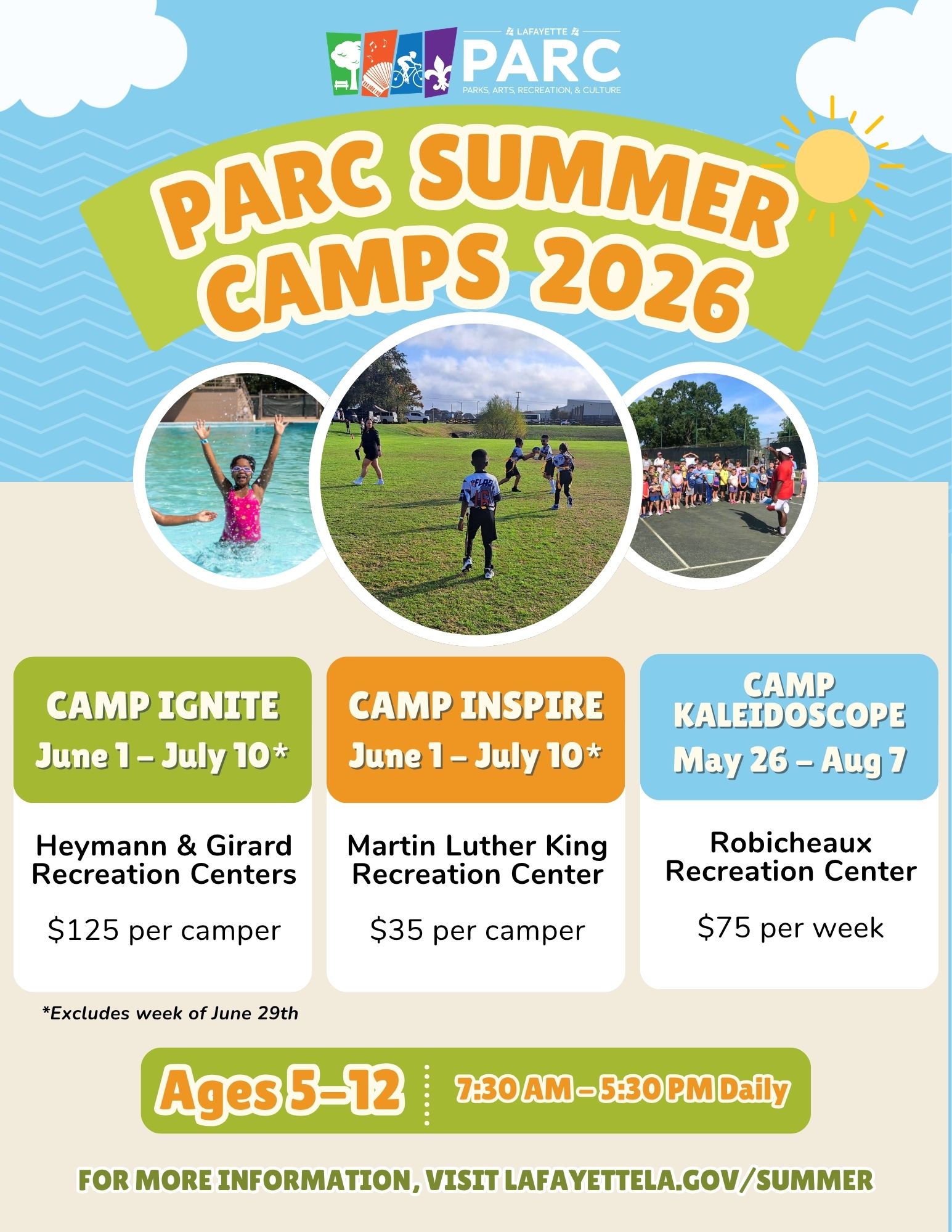 LAFAYETTE
PARC
PARKS, ARTS, RECREATION, & CULTURE

PARC SUMMER CAMPS 2026

FLAG
16

CAMP IGNITE
June 1 – July 10*

Heymann & Girard Recreation Centers

$125 per camper

CAMP INSPIRE
June 1 – July 10*

Martin Luther King Recreation Center

$35 per camper

CAMP KALEIDOSCOPE
May 26 – Aug 7

Robicheaux Recreation Center

$75 per week

*Excludes week of June 29th

Ages 5–12

7:30 AM – 5:30 PM Daily

FOR MORE INFORMATION, VISIT LAFAYETTELA.GOV/SUMMER